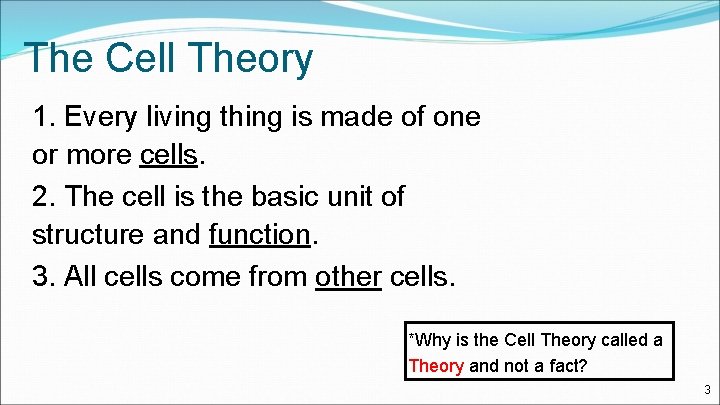 The Cell Theory

1. Every living thing is made of one or more cells.

2. The cell is the basic unit of structure and function.

3. All cells come from other cells.

*Why is the Cell Theory called a Theory and not a fact?

3